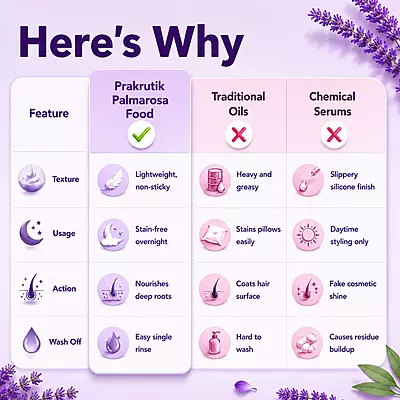 Here's Why

| Feature | Prakrutik Palmarosa Food | Traditional Oils | Chemical Serums |
|---|---|---|---|
| Texture | Lightweight, non-sticky | Heavy and greasy | Slippery silicone finish |
| Usage | Stain-free overnight | Stains pillows easily | Daytime styling only |
| Action | Nourishes deep roots | Coats hair surface | Fake cosmetic shine |
| Wash Off | Easy single rinse | Hard to wash | Causes residue buildup |